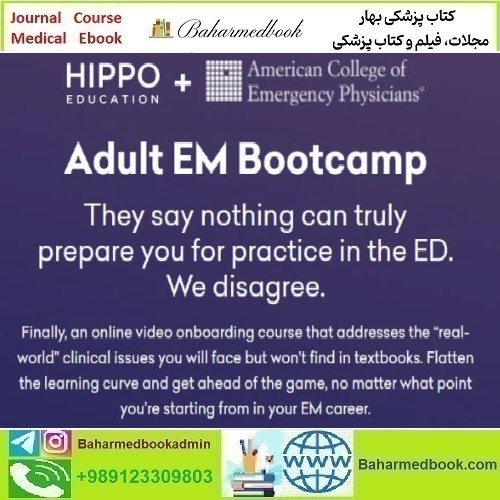 Journal Course
Medical Ebook

Baharmedbook

کتاب پزشکی بهار
مجلات، فیلم و کتاب پزشکی

HIPPO EDUCATION + American College of Emergency Physicians®

Adult EM Bootcamp

They say nothing can truly prepare you for practice in the ED. We disagree.

Finally, an online video onboarding course that addresses the "real-world" clinical issues you will face but won't find in textbooks. Flatten the learning curve and get ahead of the game, no matter what point you're starting from in your EM career.

Baharmedbookadmin
+989123309803
WWW
Baharmedbook.com